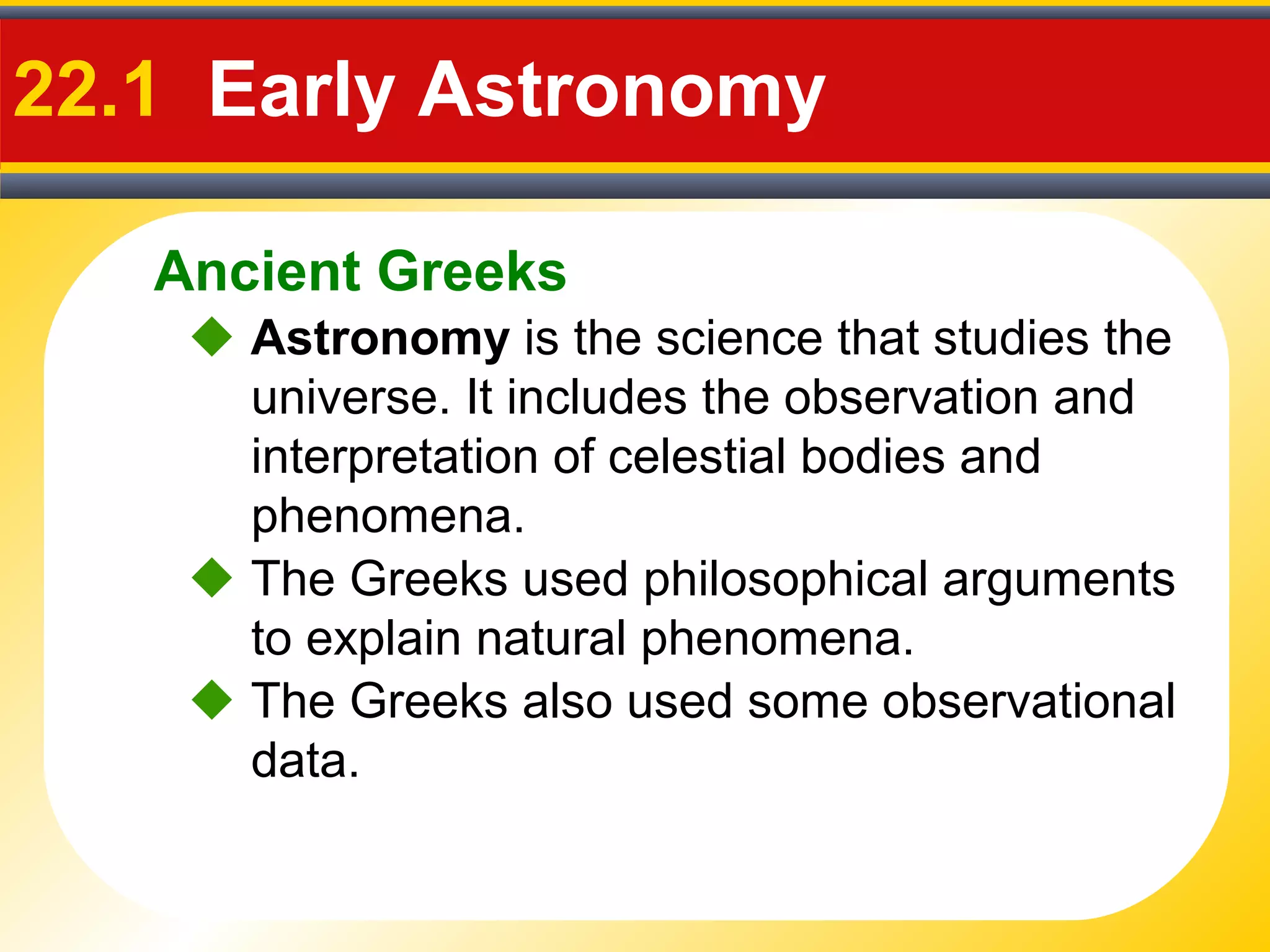 22.1 Early Astronomy

Ancient Greeks

◆ Astronomy is the science that studies the universe. It includes the observation and interpretation of celestial bodies and phenomena.

◆ The Greeks used philosophical arguments to explain natural phenomena.

◆ The Greeks also used some observational data.